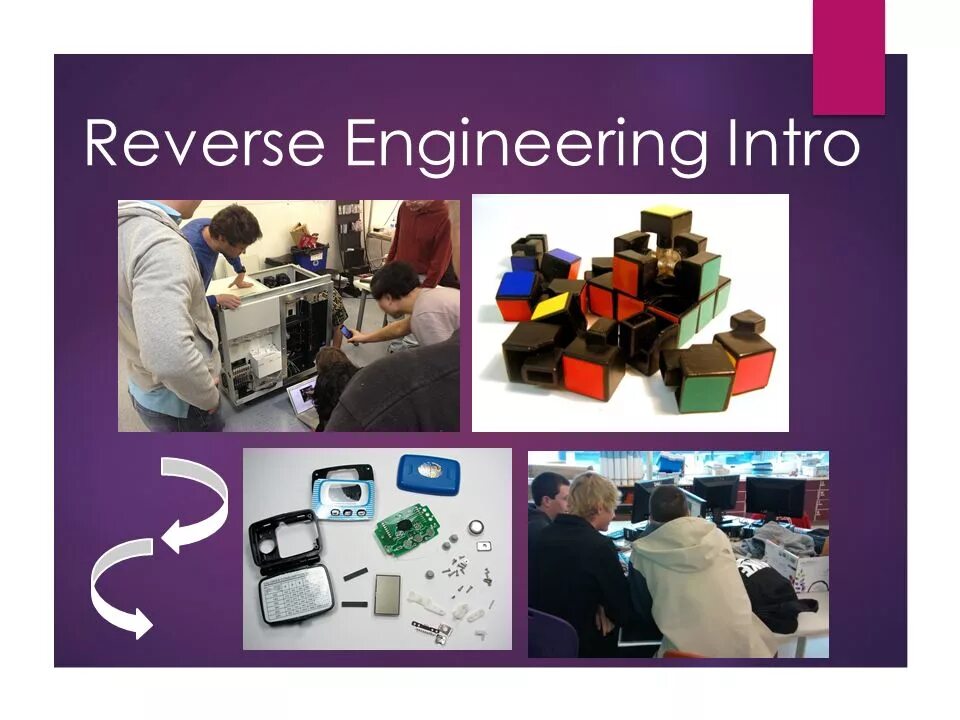 Reverse Engineering Intro